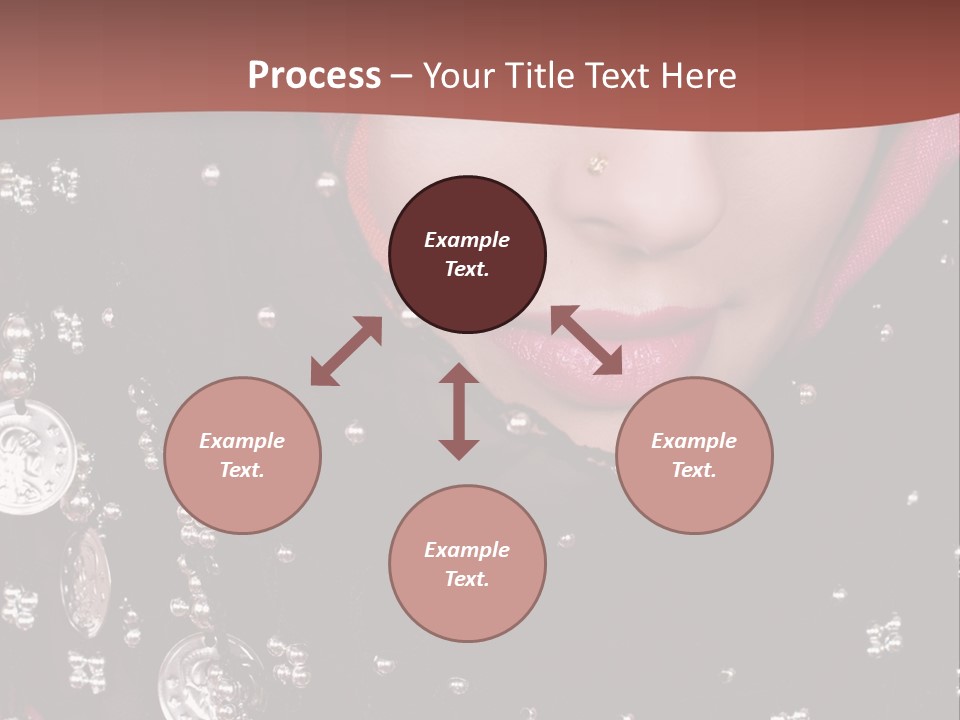 Process – Your Title Text Here

Example Text.

Example Text.

Example Text.

Example Text.